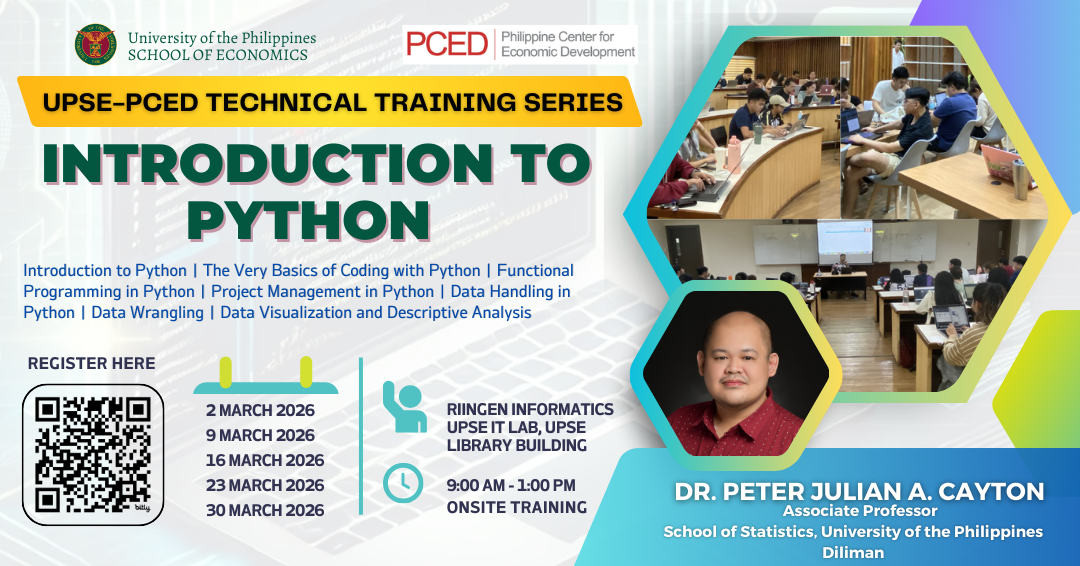 University of the Philippines
SCHOOL OF ECONOMICS

PCED Philippine Center for Economic Development

UPSE-PCED TECHNICAL TRAINING SERIES

INTRODUCTION TO PYTHON

Introduction to Python | The Very Basics of Coding with Python | Functional Programming in Python | Project Management in Python | Data Handling in Python | Data Wrangling | Data Visualization and Descriptive Analysis

REGISTER HERE

bitly

2 MARCH 2026
9 MARCH 2026
16 MARCH 2026
23 MARCH 2026
30 MARCH 2026

RIINGEN INFORMATICS UPSE IT LAB, UPSE LIBRARY BUILDING

9:00 AM - 1:00 PM
ONSITE TRAINING

DR. PETER JULIAN A. CAYTON
Associate Professor
School of Statistics, University of the Philippines Diliman